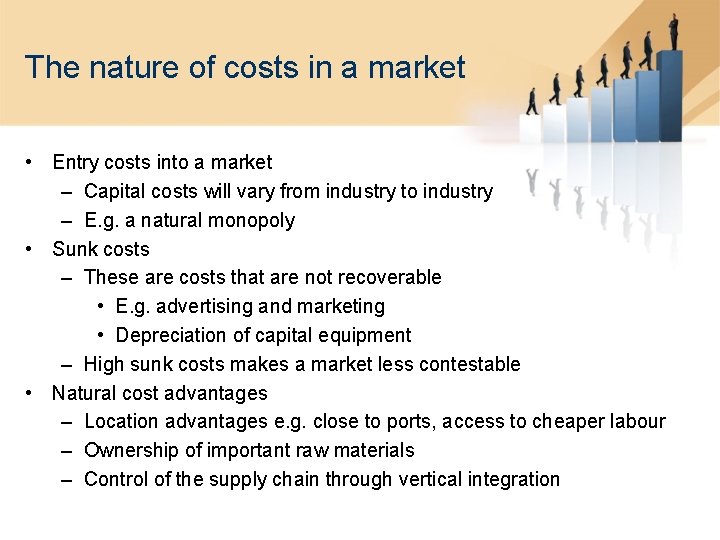 The nature of costs in a market

• Entry costs into a market
  – Capital costs will vary from industry to industry
  – E.g. a natural monopoly
• Sunk costs
  – These are costs that are not recoverable
    • E.g. advertising and marketing
    • Depreciation of capital equipment
  – High sunk costs makes a market less contestable
• Natural cost advantages
  – Location advantages e.g. close to ports, access to cheaper labour
  – Ownership of important raw materials
  – Control of the supply chain through vertical integration